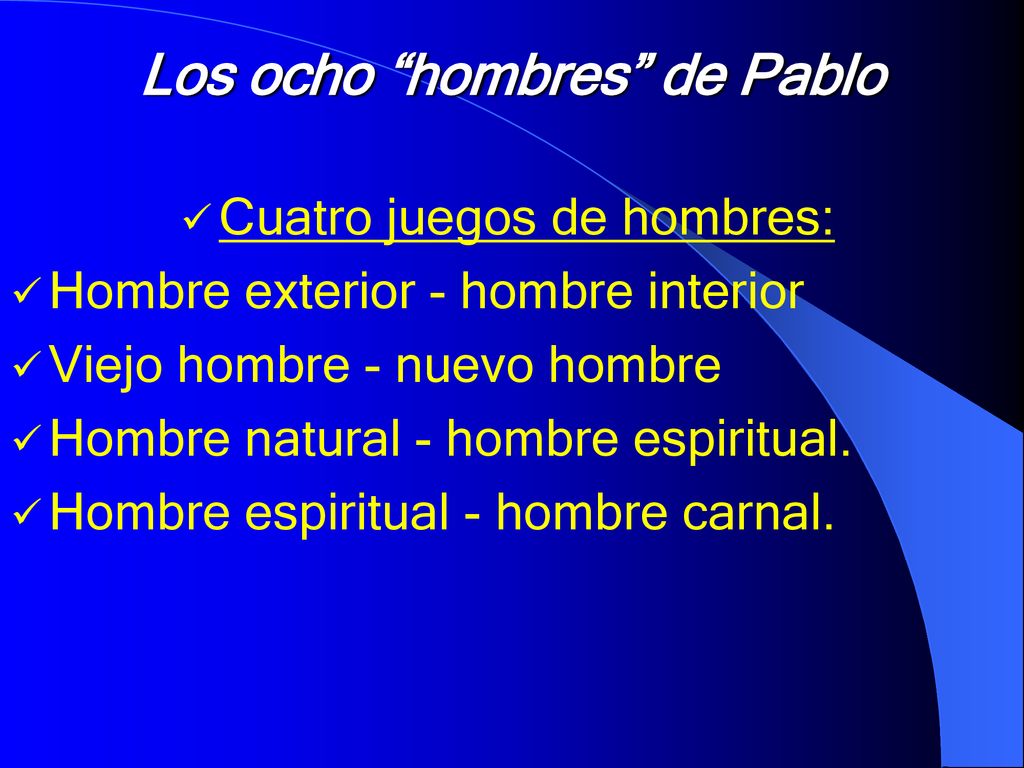 Los ocho “hombres” de Pablo

✓ Cuatro juegos de hombres:

✓ Hombre exterior - hombre interior

✓ Viejo hombre - nuevo hombre

✓ Hombre natural - hombre espiritual.

✓ Hombre espiritual - hombre carnal.